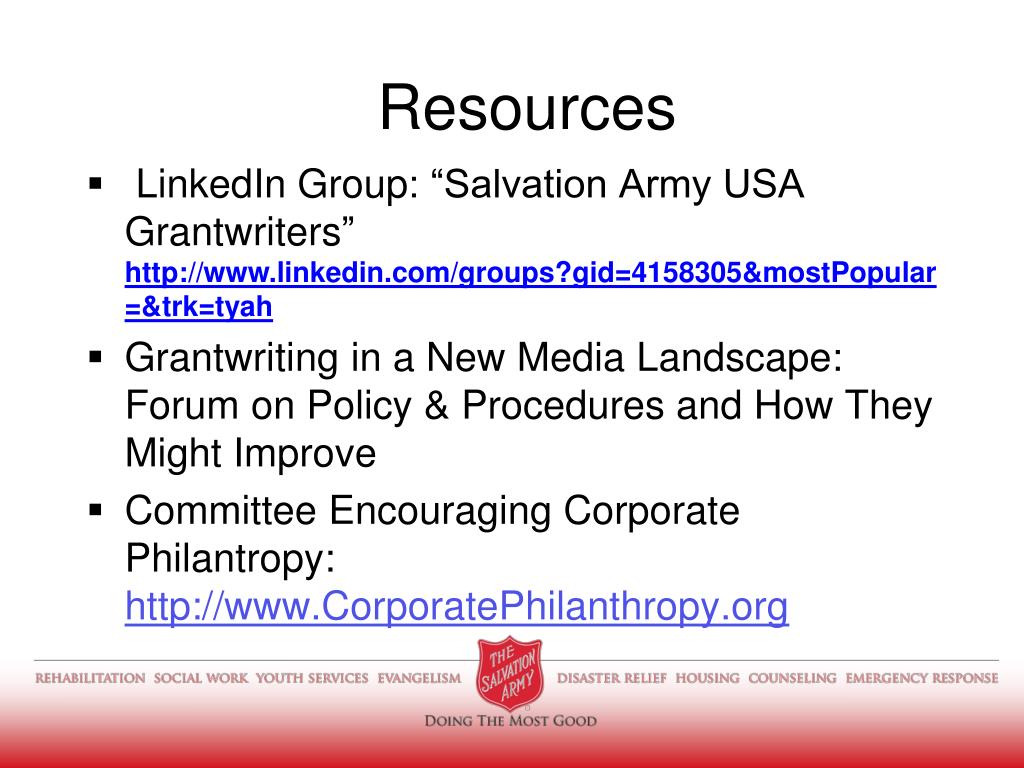 Resources

▪ LinkedIn Group: “Salvation Army USA Grantwriters” http://www.linkedin.com/groups?gid=4158305&mostPopular=&trk=tyah

▪ Grantwriting in a New Media Landscape: Forum on Policy & Procedures and How They Might Improve

▪ Committee Encouraging Corporate Philantropy: http://www.CorporatePhilanthropy.org

REHABILITATION SOCIAL WORK YOUTH SERVICES EVANGELISM THE SALVATION ARMY DISASTER RELIEF HOUSING COUNSELING EMERGENCY RESPONSE

DOING THE MOST GOOD